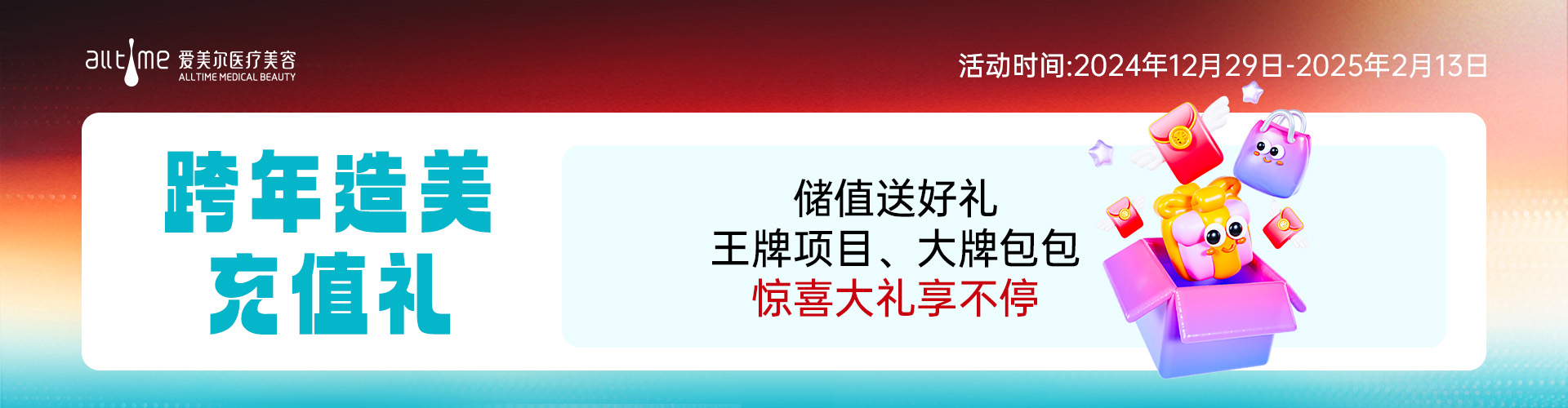 alltime 爱美尔医疗美容
ALLTIME MEDICAL BEAUTY

活动时间:2024年12月29日-2025年2月13日

跨年造美
充值礼

储值送好礼
王牌项目、大牌包包
惊喜大礼享不停